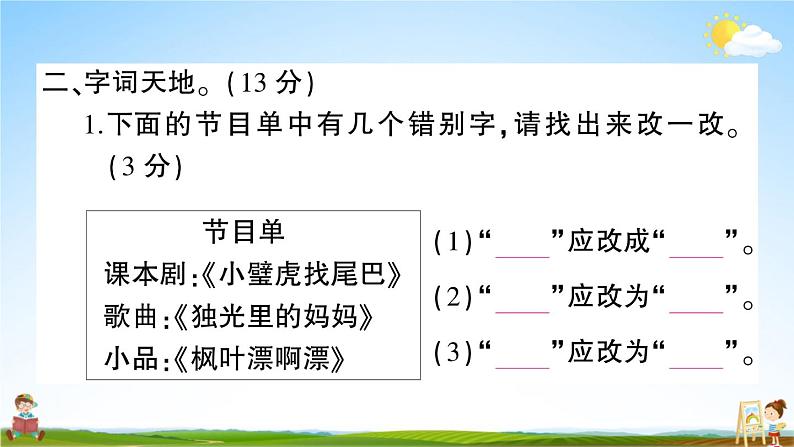 二、字词天地。(13 分)

1. 下面的节目单中有几个错别字，请找出来改一改。(3 分)

节目单
课本剧:《小壁虎找尾巴》
歌曲:《独光里的妈妈》
小品:《枫叶漂啊漂》

(1)“____”应改成“____”。
(2)“____”应改为“____”。
(3)“____”应改为“____”。